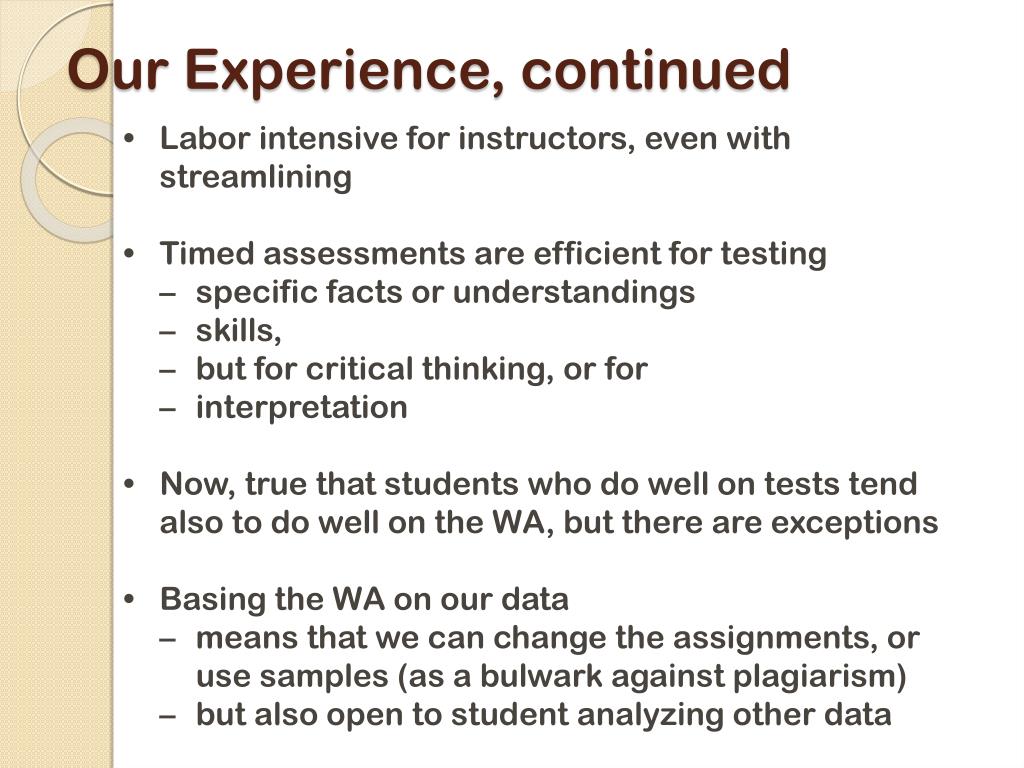 Our Experience, continued

• Labor intensive for instructors, even with streamlining

• Timed assessments are efficient for testing
– specific facts or understandings
– skills,
– but for critical thinking, or for
– interpretation

• Now, true that students who do well on tests tend also to do well on the WA, but there are exceptions

• Basing the WA on our data
– means that we can change the assignments, or use samples (as a bulwark against plagiarism)
– but also open to student analyzing other data